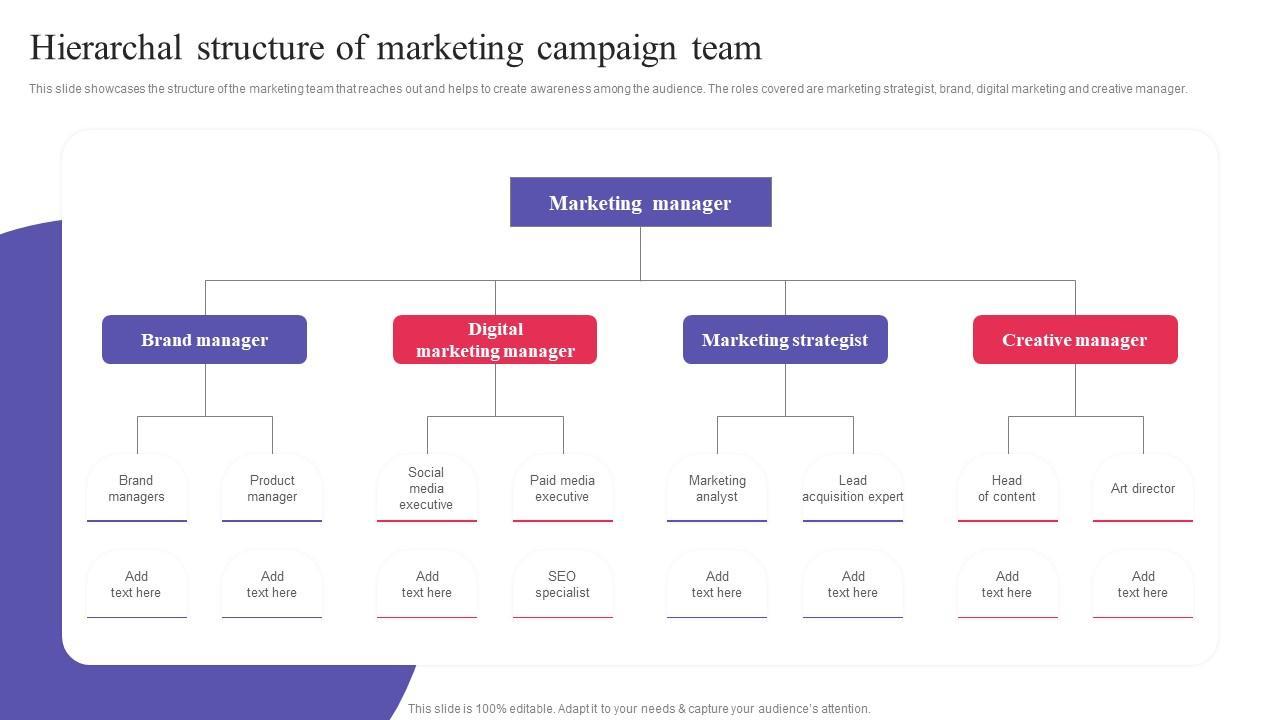 Hierarchal structure of marketing campaign team

This slide showcases the structure of the marketing team that reaches out and helps to create awareness among the audience. The roles covered are marketing strategist, brand, digital marketing and creative manager.

Marketing manager

Brand manager

Digital marketing manager

Marketing strategist

Creative manager

Brand managers

Product manager

Social media executive

Paid media executive

Marketing analyst

Lead acquisition expert

Head of content

Art director

Add text here

Add text here

Add text here

SEO specialist

Add text here

Add text here

Add text here

Add text here

This slide is 100% editable. Adapt it to your needs & capture your audience's attention.